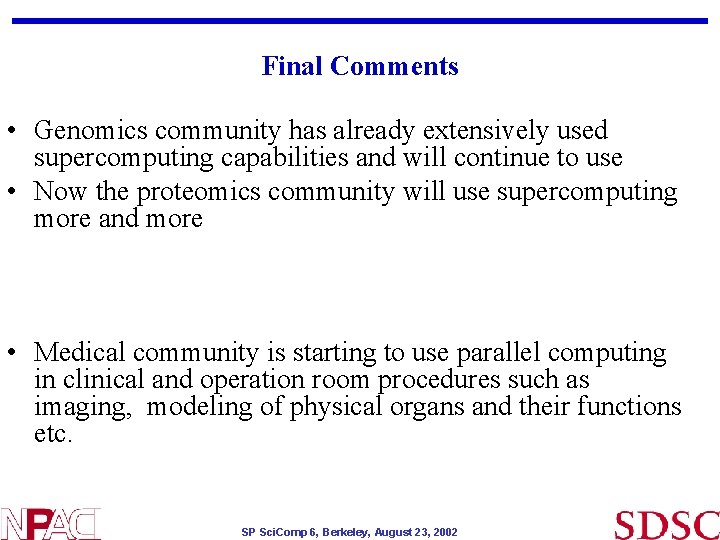 Final Comments

• Genomics community has already extensively used supercomputing capabilities and will continue to use
• Now the proteomics community will use supercomputing more and more

• Medical community is starting to use parallel computing in clinical and operation room procedures such as imaging, modeling of physical organs and their functions etc.

NPACI

SP SciComp 6, Berkeley, August 23, 2002

SDSC